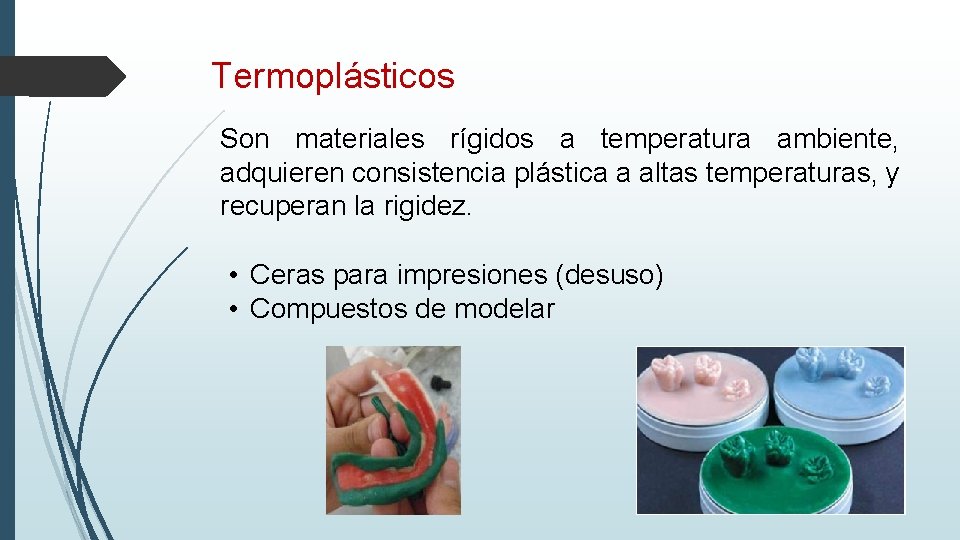 Termoplásticos

Son materiales rígidos a temperatura ambiente, adquieren consistencia plástica a altas temperaturas, y recuperan la rigidez.

• Ceras para impresiones (desuso)
• Compuestos de modelar